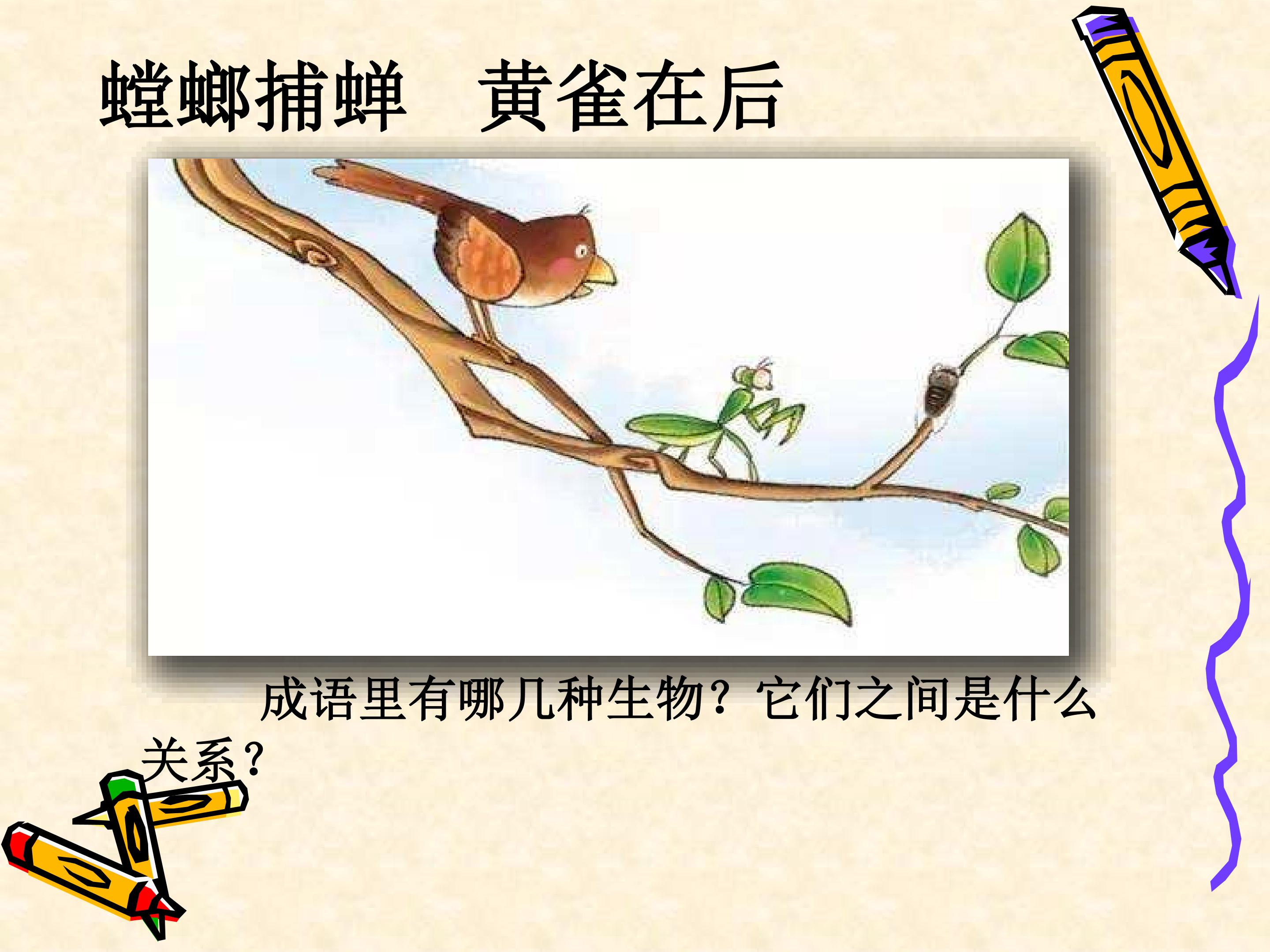 螳螂捕蝉 黄雀在后

成语里有哪几种生物？它们之间是什么关系？